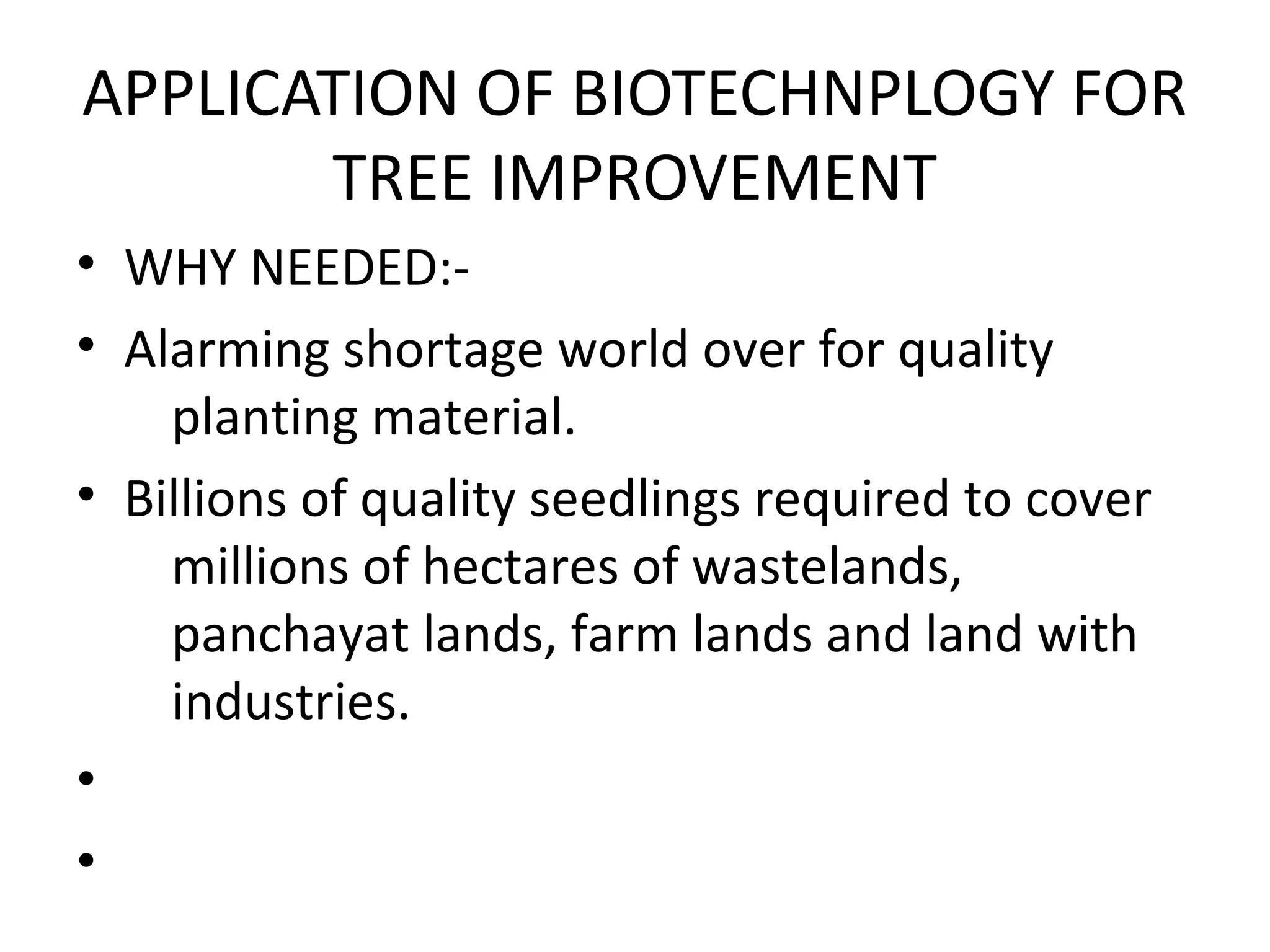 APPLICATION OF BIOTECHNPLOGY FOR TREE IMPROVEMENT

• WHY NEEDED:-
• Alarming shortage world over for quality planting material.
• Billions of quality seedlings required to cover millions of hectares of wastelands, panchayat lands, farm lands and land with industries.
•
•